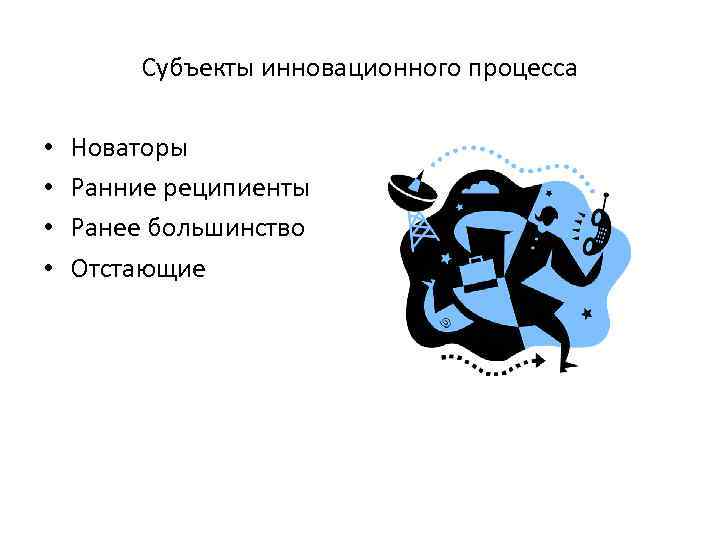 Субъекты инновационного процесса

• Новаторы
• Ранние реципиенты
• Ранее большинство
• Отстающие